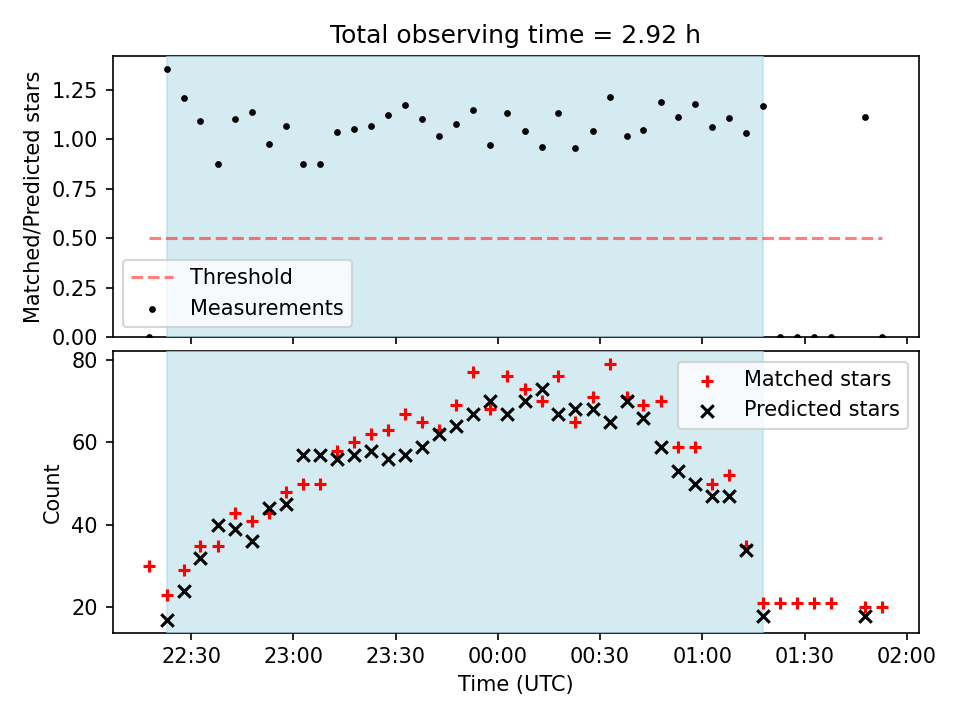 Total observing time = 2.92 h

Matched/Predicted stars

1.25
1.00
0.75
0.50
0.25
0.00

Threshold
Measurements

Count

80
60
40
20

Matched stars
Predicted stars

22:30
23:00
23:30
00:00
00:30
01:00
01:30
02:00

Time (UTC)